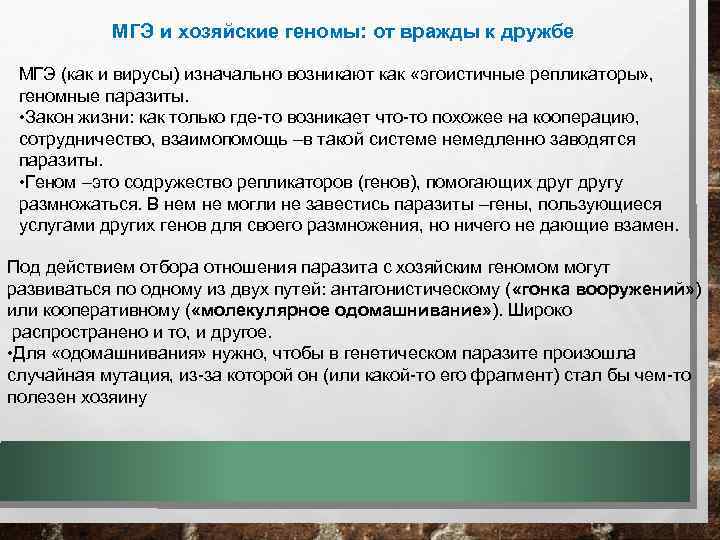 МГЭ и хозяйские геномы: от вражды к дружбе

МГЭ (как и вирусы) изначально возникают как «эгоистичные репликаторы», геномные паразиты.
•Закон жизни: как только где-то возникает что-то похожее на кооперацию, сотрудничество, взаимопомощь –в такой системе немедленно заводятся паразиты.
•Геном –это содружество репликаторов (генов), помогающих друг другу размножаться. В нем не могли не завестись паразиты –гены, пользующиеся услугами других генов для своего размножения, но ничего не дающие взамен.

Под действием отбора отношения паразита с хозяйским геномом могут развиваться по одному из двух путей: антагонистическому («гонка вооружений») или кооперативному («молекулярное одомашнивание»). Широко распространено и то, и другое.
•Для «одомашнивания» нужно, чтобы в генетическом паразите произошла случайная мутация, из-за которой он (или какой-то его фрагмент) стал бы чем-то полезен хозяину